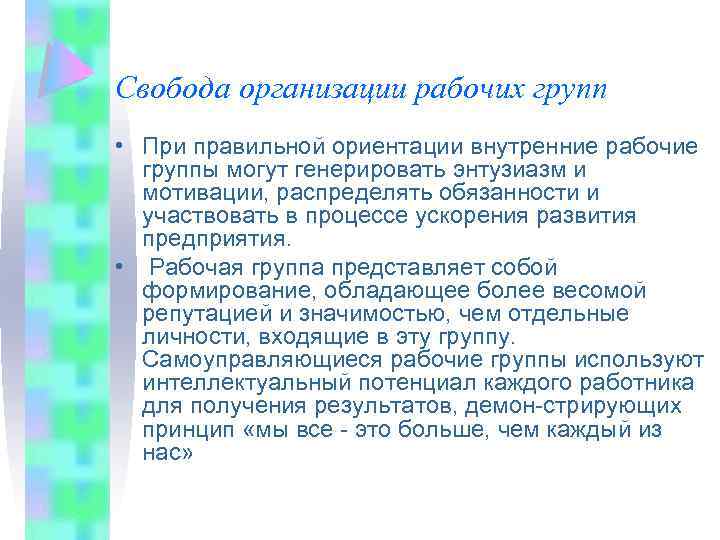 Свобода организации рабочих групп

• При правильной ориентации внутренние рабочие группы могут генерировать энтузиазм и мотивации, распределять обязанности и участвовать в процессе ускорения развития предприятия.

• Рабочая группа представляет собой формирование, обладающее более весомой репутацией и значимостью, чем отдельные личности, входящие в эту группу. Самоуправляющиеся рабочие группы используют интеллектуальный потенциал каждого работника для получения результатов, демон-стрирующих принцип «мы все - это больше, чем каждый из нас»